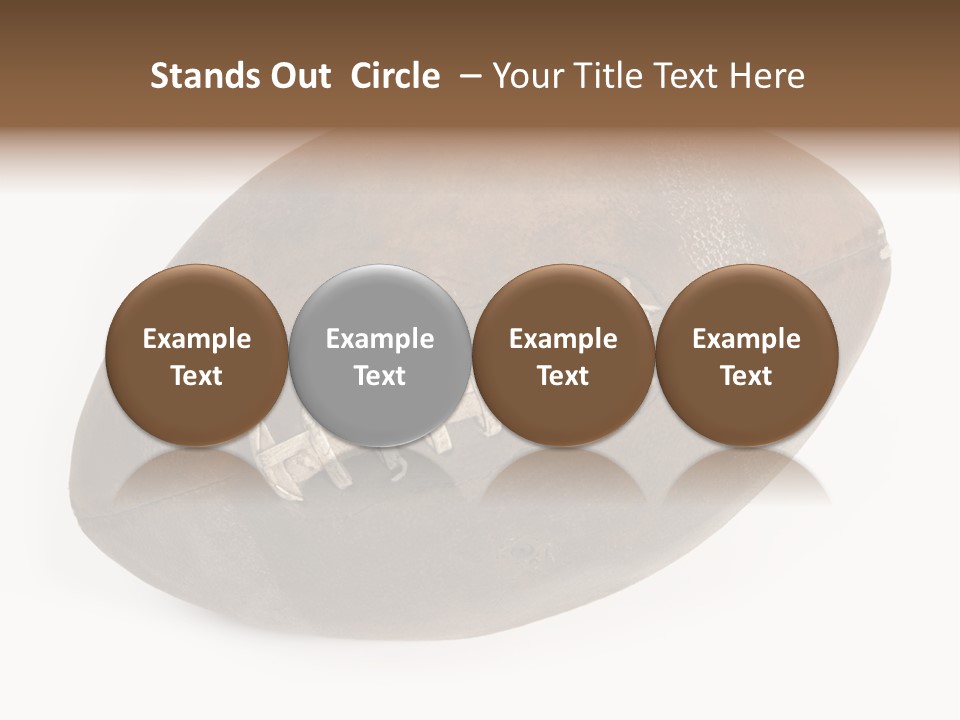 Stands Out Circle – Your Title Text Here

Example Text

Example Text

Example Text

Example Text